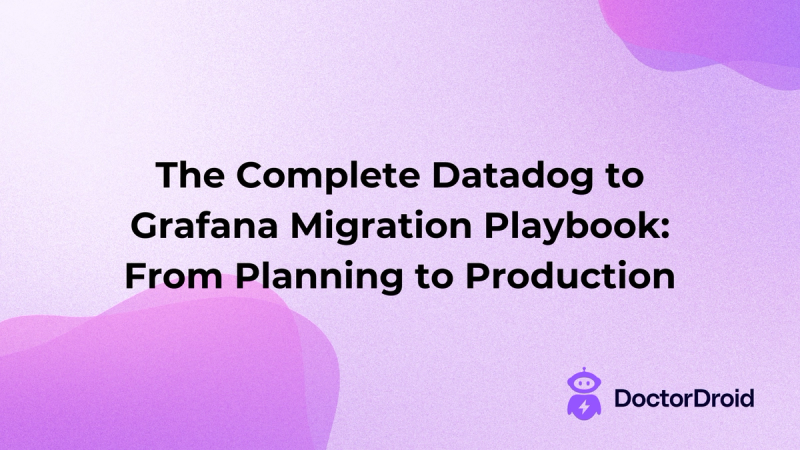 The Complete Datadog to Grafana Migration Playbook: From Planning to Production

DoctorDroid